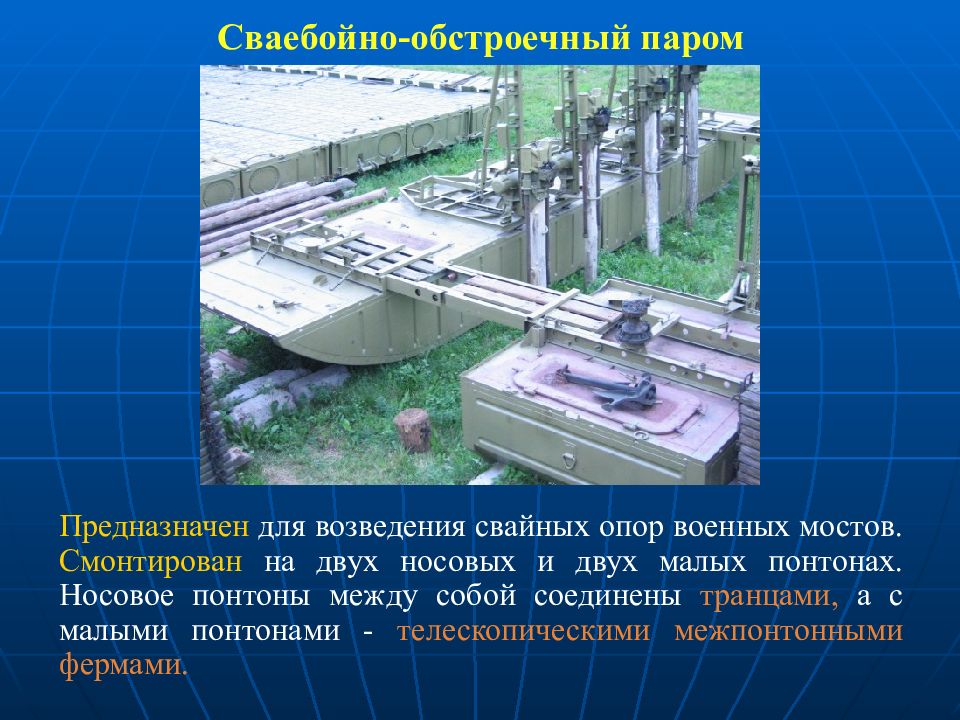 Сваебойно-обстроечный паром

Предназначен для возведения свайных опор военных мостов. Смонтирован на двух носовых и двух малых понтонах. Носовое понтоны между собой соединены транцами, а с малыми понтонами - телескопическими межпонтонными фермами.